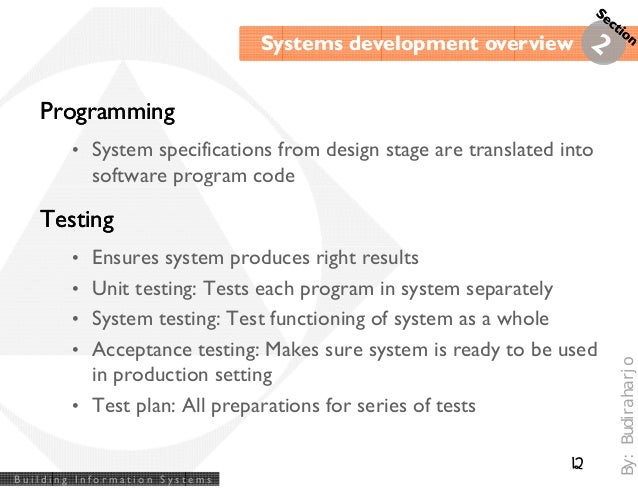 Systems development overview

Section 2

Programming

• System specifications from design stage are translated into software program code

Testing

• Ensures system produces right results
• Unit testing: Tests each program in system separately
• System testing: Test functioning of system as a whole
• Acceptance testing: Makes sure system is ready to be used in production setting
• Test plan: All preparations for series of tests

By: Budiraharjo

12

Building Information Systems